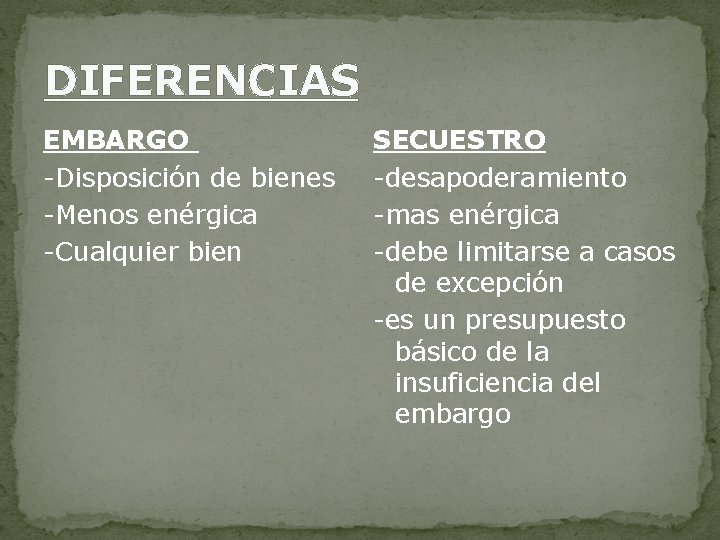 DIFERENCIAS

EMBARGO
-Disposición de bienes
-Menos enérgica
-Cualquier bien

SECUESTRO
-desapoderamiento
-mas enérgica
-debe limitarse a casos de excepción
-es un presupuesto básico de la insuficiencia del embargo